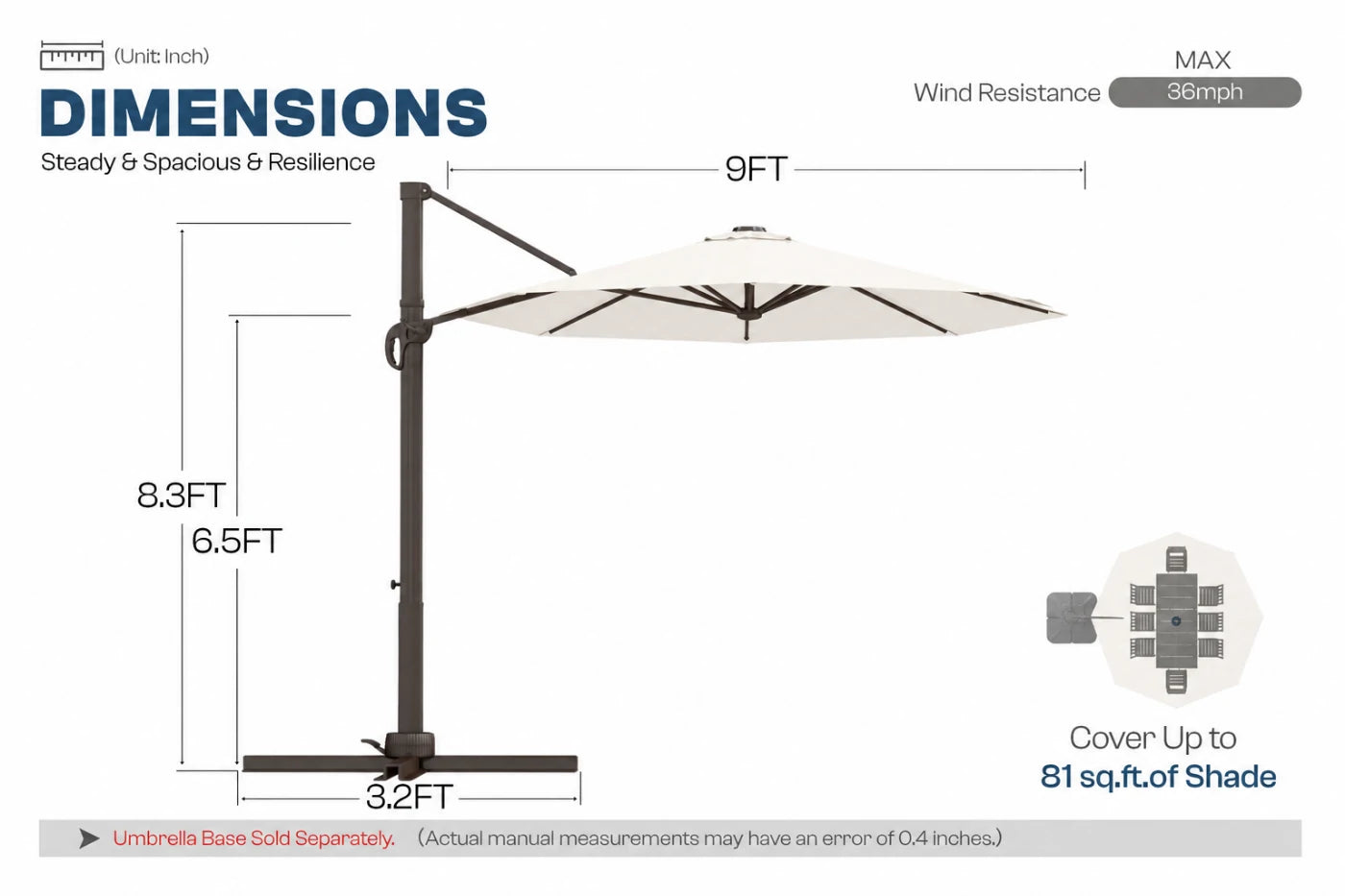 (Unit: Inch)

DIMENSIONS

Steady & Spacious & Resilience

MAX

Wind Resistance 36mph

9FT

8.3FT

6.5FT

3.2FT

Cover Up to
81 sq.ft.of Shade

Umbrella Base Sold Separately. (Actual manual measurements may have an error of 0.4 inches.)